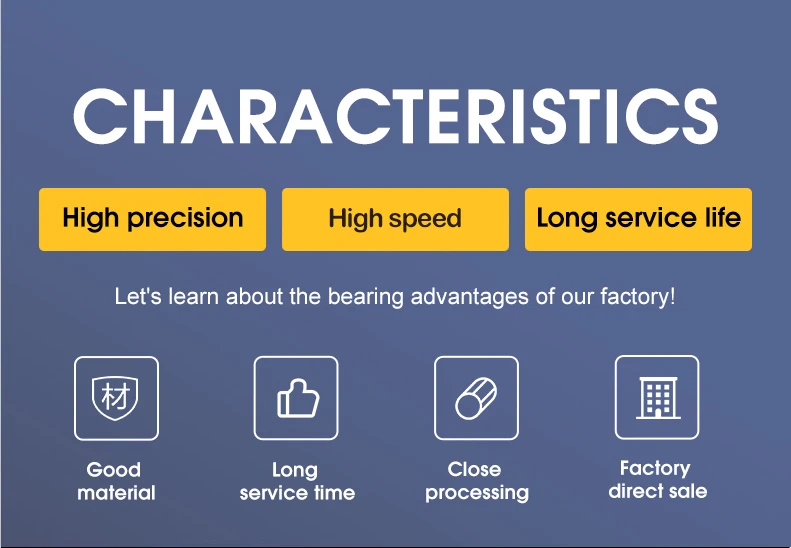 CHARACTERISTICS

High precision

High speed

Long service life

Let's learn about the bearing advantages of our factory!

材

Good material

Long service time

Close processing

Factory direct sale